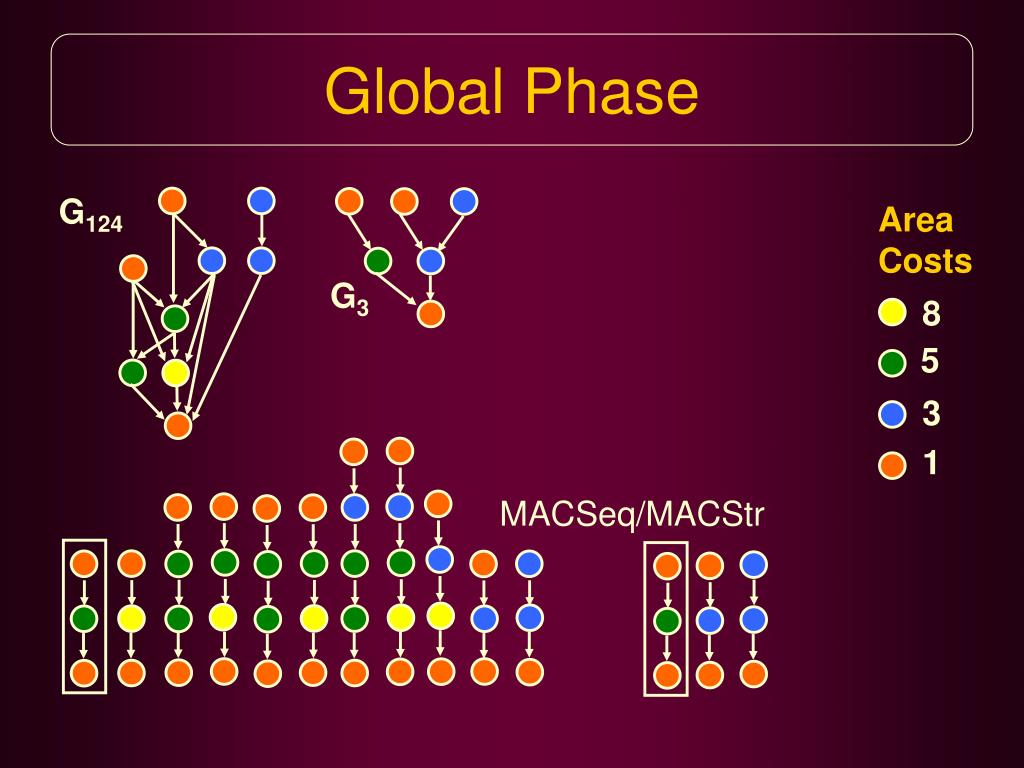 Global Phase

$G_{124}$

$G_3$

Area Costs

8

5

3

1

MACSeq/MACStr